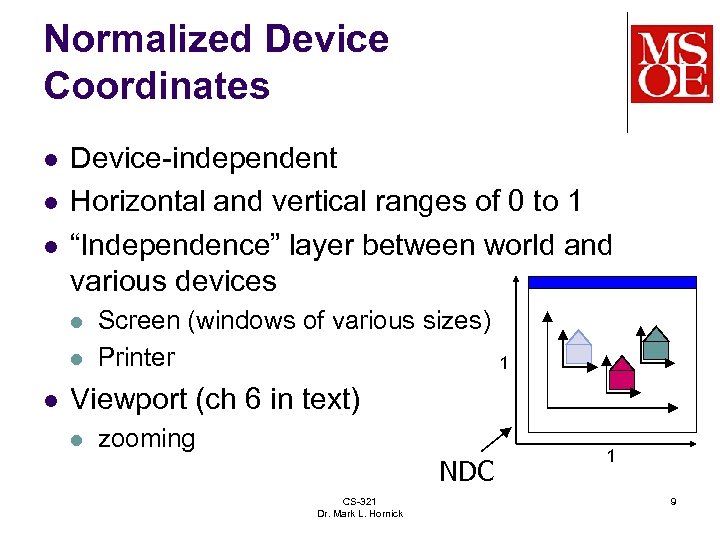 Normalized Device Coordinates

MSOE

- Device-independent
- Horizontal and vertical ranges of 0 to 1
- “Independence” layer between world and various devices
  - Screen (windows of various sizes)
  - Printer
- Viewport (ch 6 in text)
  - zooming

1

1

NDC

CS-321
Dr. Mark L. Hornick

9